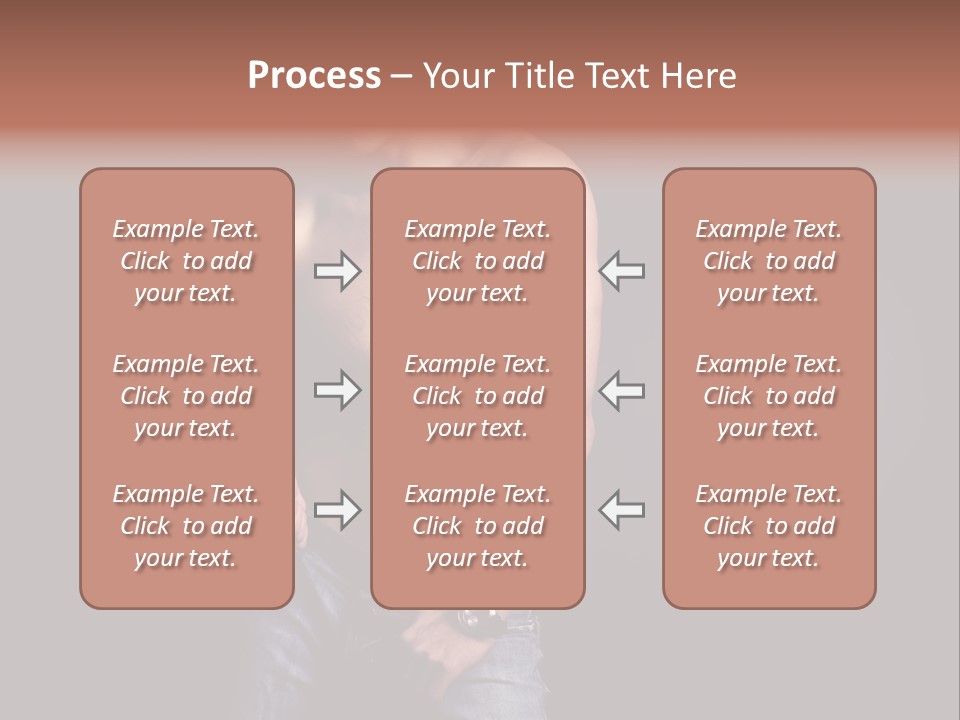 Process – Your Title Text Here

Example Text. Click to add your text.

Example Text. Click to add your text.

Example Text. Click to add your text.

Example Text. Click to add your text.

Example Text. Click to add your text.

Example Text. Click to add your text.

Example Text. Click to add your text.

Example Text. Click to add your text.

Example Text. Click to add your text.